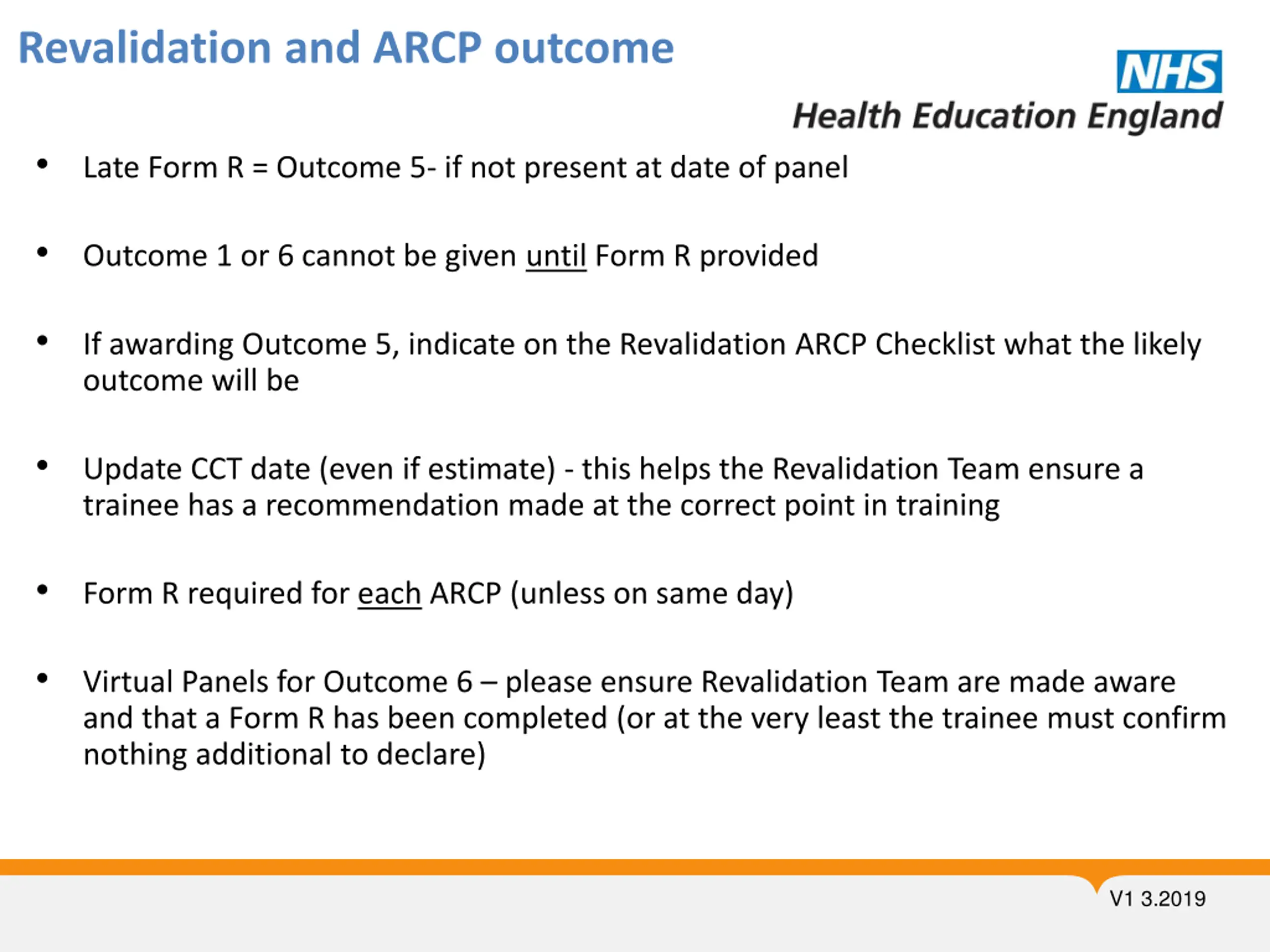 Revalidation and ARCP outcome

NHS
Health Education England

• Late Form R = Outcome 5- if not present at date of panel

• Outcome 1 or 6 cannot be given until Form R provided

• If awarding Outcome 5, indicate on the Revalidation ARCP Checklist what the likely outcome will be

• Update CCT date (even if estimate) - this helps the Revalidation Team ensure a trainee has a recommendation made at the correct point in training

• Form R required for each ARCP (unless on same day)

• Virtual Panels for Outcome 6 – please ensure Revalidation Team are made aware and that a Form R has been completed (or at the very least the trainee must confirm nothing additional to declare)

V1 3.2019